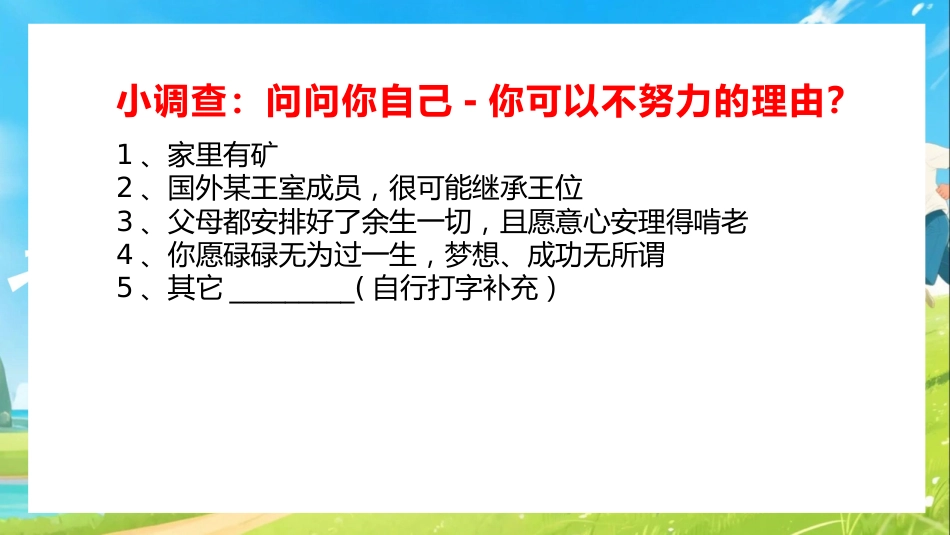 小调查：问问你自己 - 你可以不努力的理由？

1、家里有矿
2、国外某王室成员，很可能继承王位
3、父母都安排好了余生一切，且愿意心安理得啃老
4、你愿碌碌无为过一生，梦想、成功无所谓
5、其它 _________（自行打字补充）